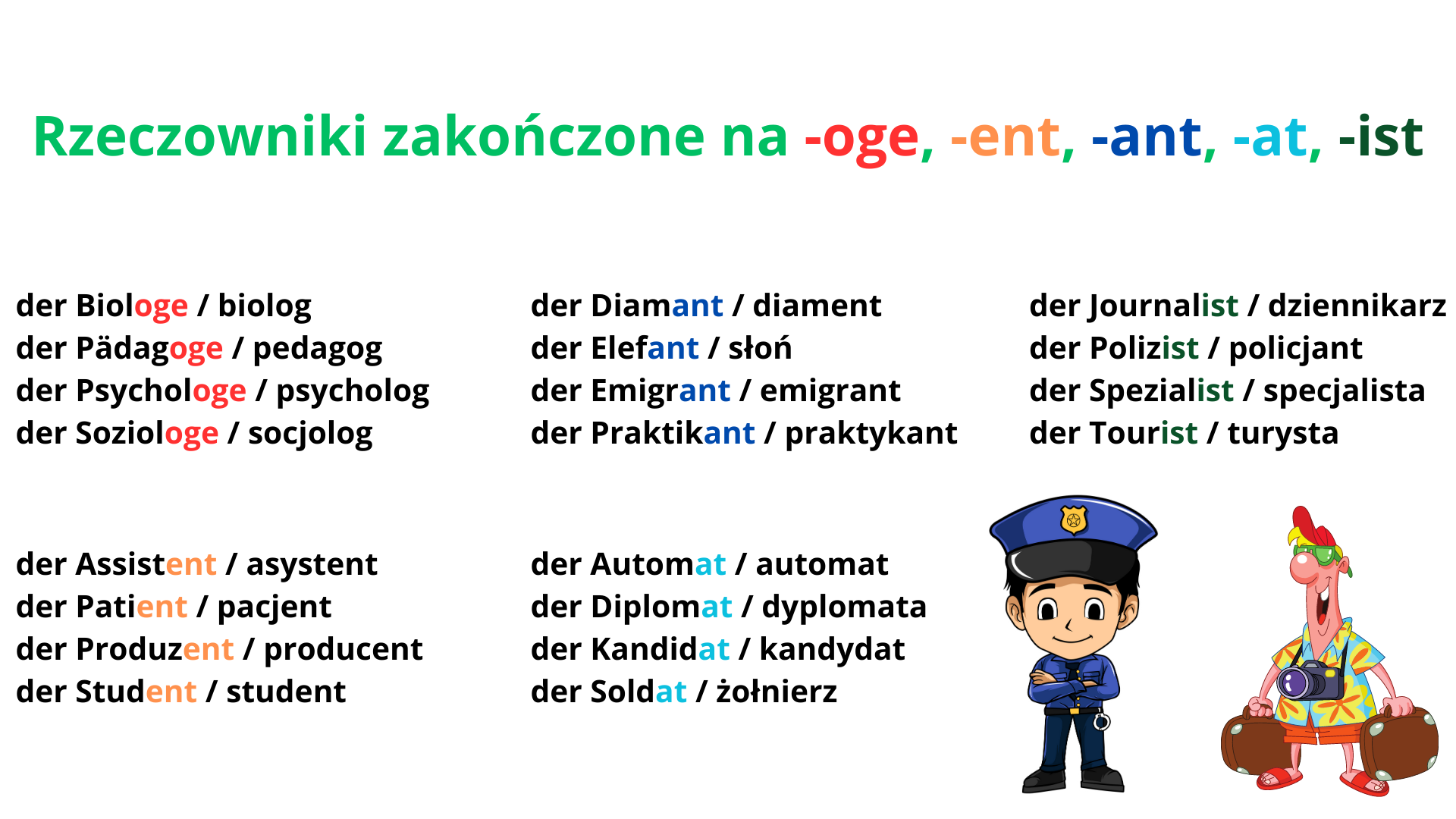 Rzeczowniki zakończone na -oge, -ent, -ant, -at, -ist

der Biologe / biolog
der Pädagoge / pedagog
der Psychologe / psycholog
der Soziologe / socjolog

der Assistent / asystent
der Patient / pacjent
der Produzent / producent
der Student / student

der Diamant / diament
der Elefant / słoń
der Emigrant / emigrant
der Praktikant / praktykant

der Automat / automat
der Diplomat / dyplomata
der Kandidat / kandydat
der Soldat / żołnierz

der Journalist / dziennikarz
der Polizist / policjant
der Spezialist / specjalista
der Tourist / turysta